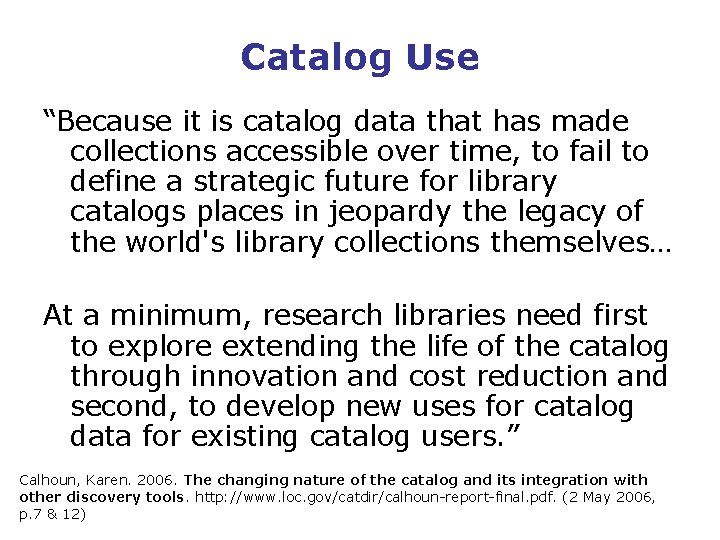 Catalog Use

“Because it is catalog data that has made collections accessible over time, to fail to define a strategic future for library catalogs places in jeopardy the legacy of the world's library collections themselves…

At a minimum, research libraries need first to explore extending the life of the catalog through innovation and cost reduction and second, to develop new uses for catalog data for existing catalog users.”

Calhoun, Karen. 2006. The changing nature of the catalog and its integration with other discovery tools. http://www.loc.gov/catdir/calhoun-report-final.pdf. (2 May 2006, p.7 & 12)